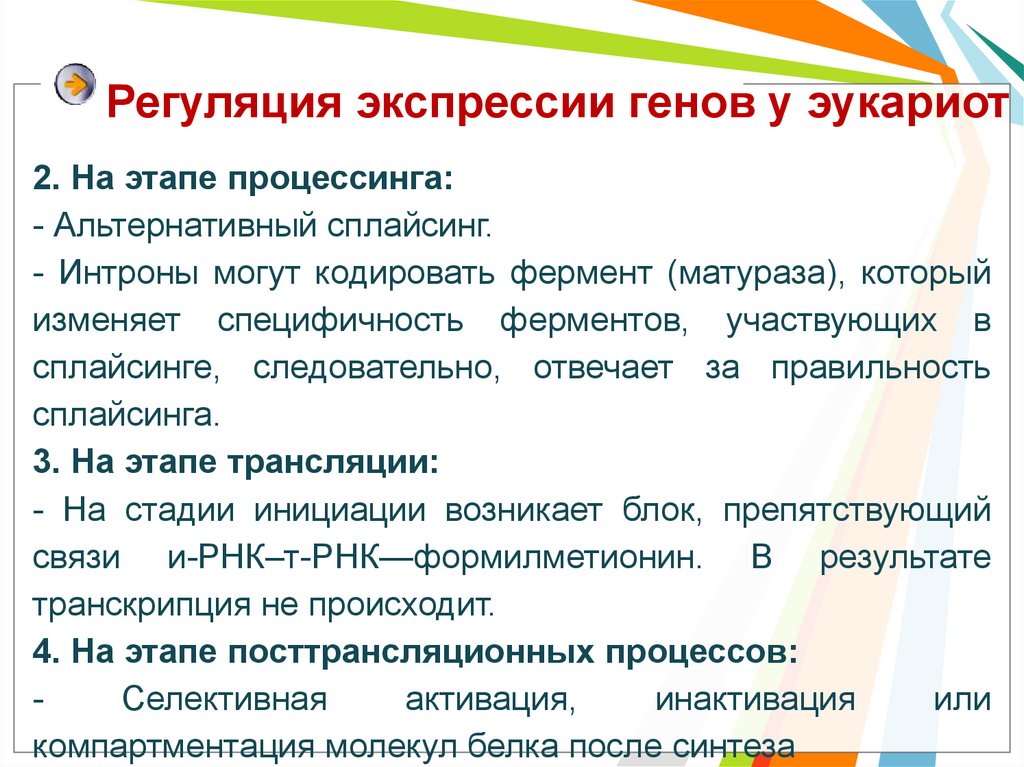 Регуляция экспрессии генов у эукариот

2. На этапе процессинга:
- Альтернативный сплайсинг.
- Интроны могут кодировать фермент (матураза), который изменяет специфичность ферментов, участвующих в сплайсинге, следовательно, отвечает за правильность сплайсинга.
3. На этапе трансляции:
- На стадии инициации возникает блок, препятствующий связи и-РНК–т-РНК—формилметионин. В результате транскрипция не происходит.
4. На этапе посттрансляционных процессов:
- Селективная активация, инактивация или компартментация молекул белка после синтеза